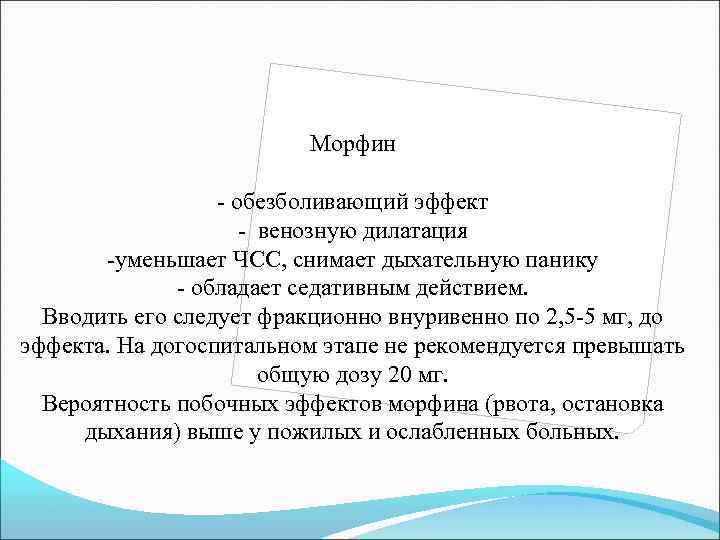 Морфин

- обезболивающий эффект
- венозную дилатация
-уменьшает ЧСС, снимает дыхательную панику
- обладает седативным действием.
Вводить его следует фракционно внуривенно по 2,5-5 мг, до эффекта. На догоспитальном этапе не рекомендуется превышать общую дозу 20 мг.
Вероятность побочных эффектов морфина (рвота, остановка дыхания) выше у пожилых и ослабленных больных.